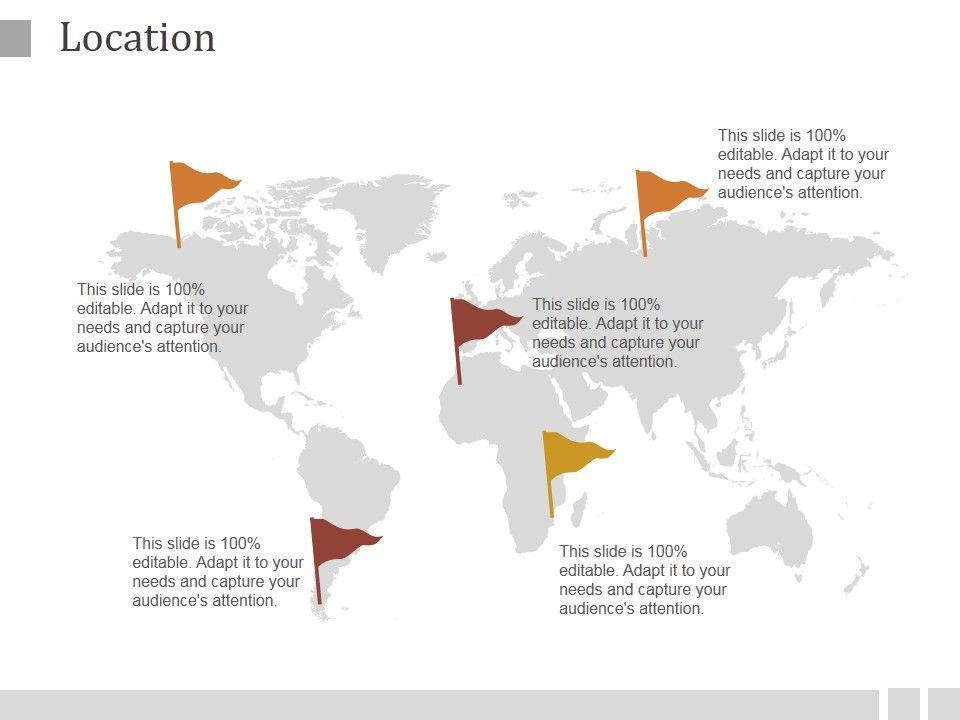 Location

This slide is 100% editable. Adapt it to your needs and capture your audience's attention.

This slide is 100% editable. Adapt it to your needs and capture your audience's attention.

This slide is 100% editable. Adapt it to your needs and capture your audience's attention.

This slide is 100% editable. Adapt it to your needs and capture your audience's attention.

This slide is 100% editable. Adapt it to your needs and capture your audience's attention.